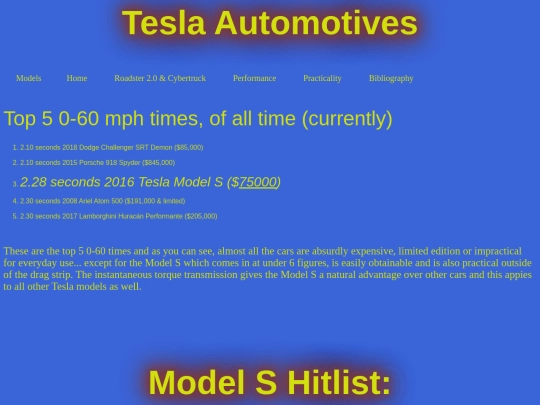 Tesla Automotives

Models Home Roadster 2.0 & Cybertruck Performance Practicality Bibliography

Top 5 0-60 mph times, of all time (currently)

1. 2.10 seconds 2018 Dodge Challenger SRT Demon ($85,000)
2. 2.10 seconds 2015 Porsche 918 Spyder ($845,000)
3. 2.28 seconds 2016 Tesla Model S ($75000)
4. 2.30 seconds 2008 Ariel Atom 500 ($191,000 & limited)
5. 2.30 seconds 2017 Lamborghini Huracán Performante ($205,000)

These are the top 5 0-60 times and as you can see, almost all the cars are absurdly expensive, limited edition or impractical for everyday use... except for the Model S which comes in at under 6 figures, is easily obtainable and is also practical outside of the drag strip. The instantaneous torque transmission gives the Model S a natural advantage over other cars and this appies to all other Tesla models as well.

Model S Hitlist: